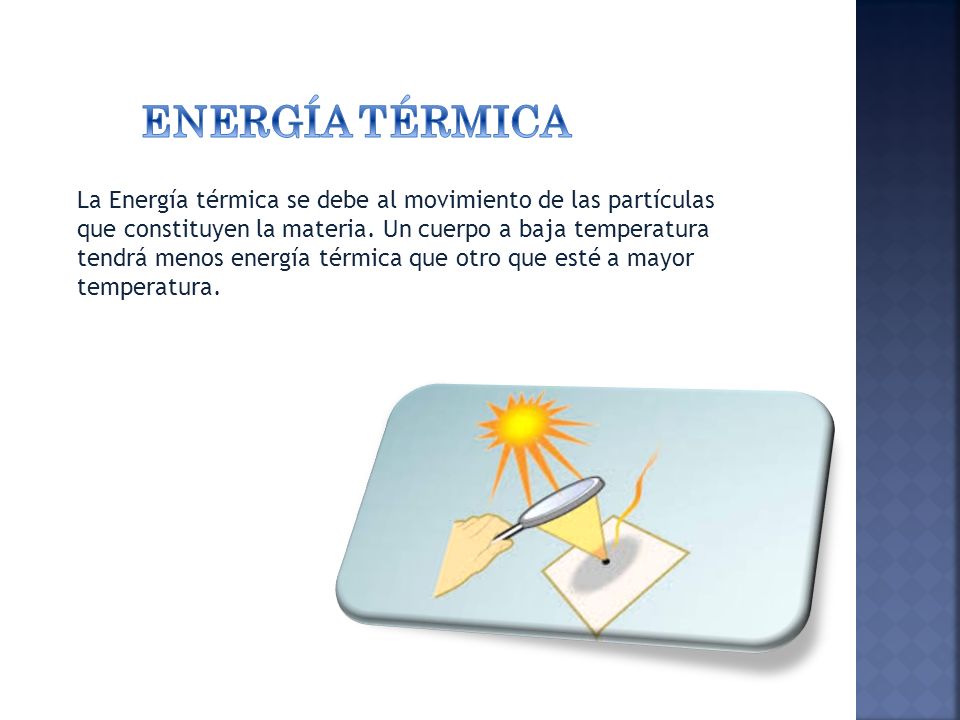 ENERGÍA TÉRMICA

La Energía térmica se debe al movimiento de las partículas que constituyen la materia. Un cuerpo a baja temperatura tendrá menos energía térmica que otro que esté a mayor temperatura.